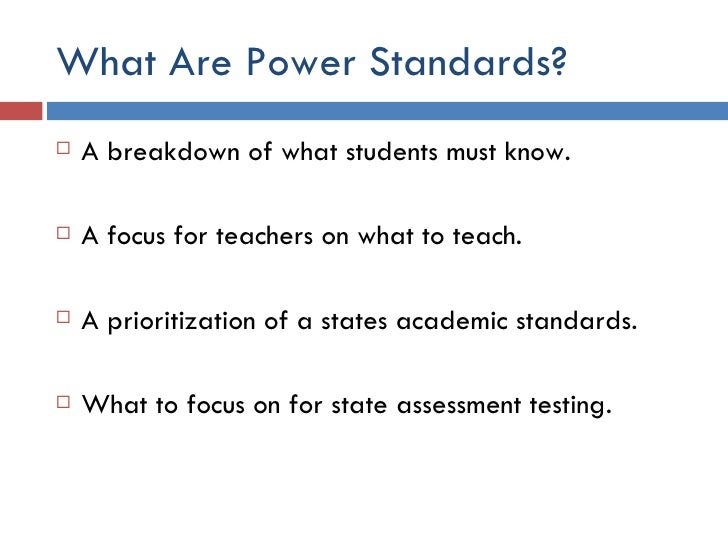 What Are Power Standards?

□ A breakdown of what students must know.

□ A focus for teachers on what to teach.

□ A prioritization of a states academic standards.

□ What to focus on for state assessment testing.